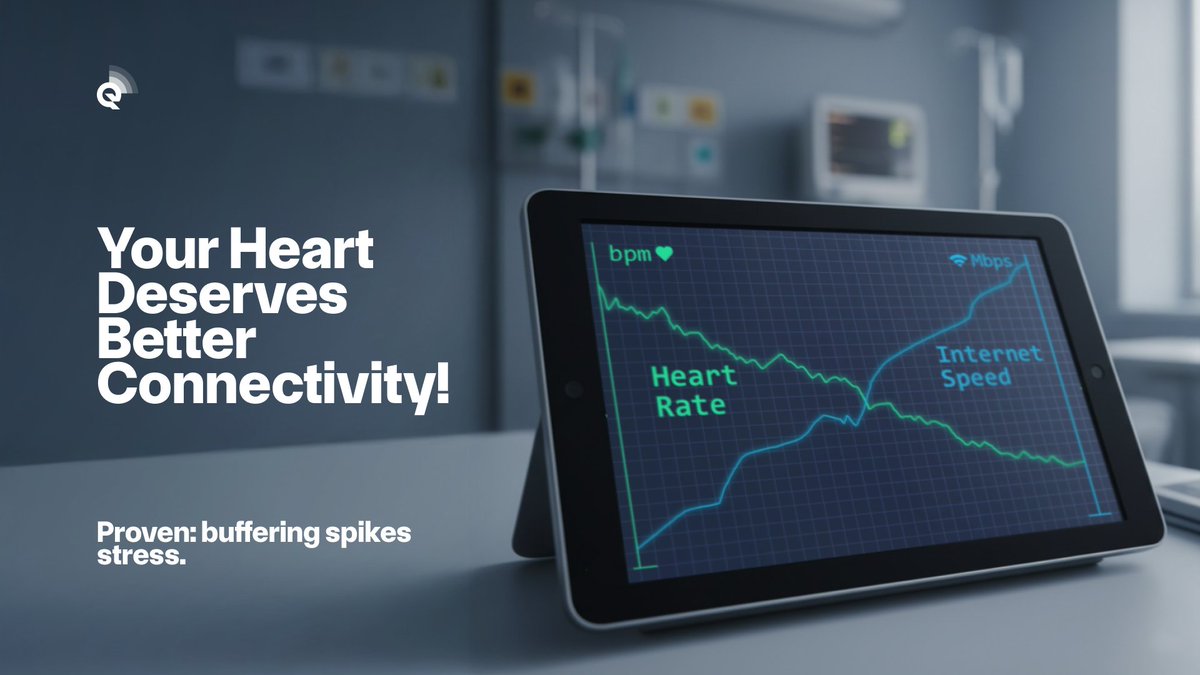 Your Heart Deserves Better Connectivity!

Proven: buffering spikes stress.

bpm

Mbps

Heart Rate

Internet Speed